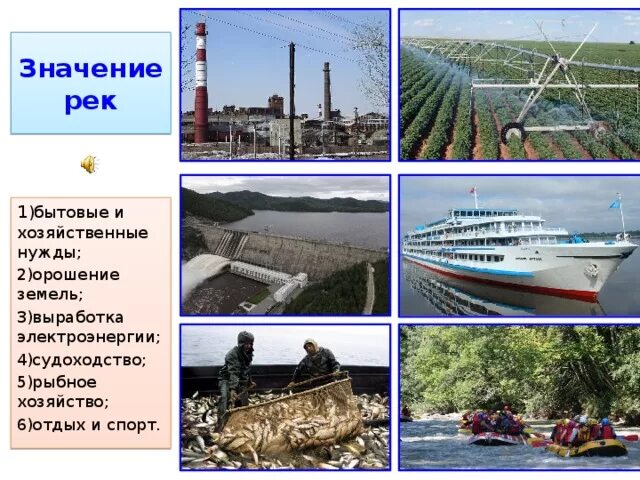 Значение рек

1)бытовые и хозяйственные нужды;
2)орошение земель;
3)выработка электроэнергии;
4)судоходство;
5)рыбное хозяйство;
6)отдых и спорт.